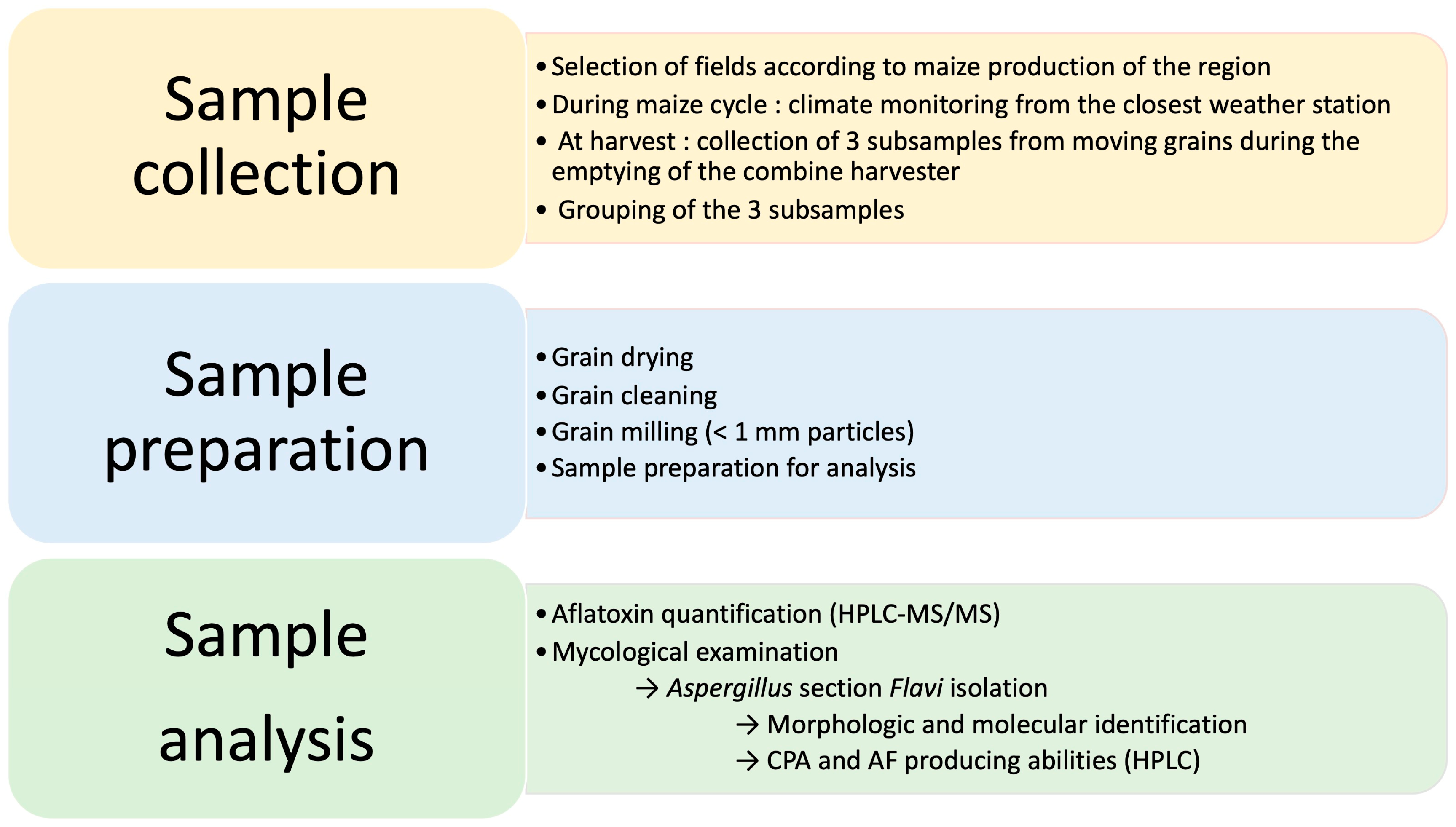 Sample collection

• Selection of fields according to maize production of the region
• During maize cycle : climate monitoring from the closest weather station
• At harvest : collection of 3 subsamples from moving grains during the emptying of the combine harvester
• Grouping of the 3 subsamples

Sample preparation

• Grain drying
• Grain cleaning
• Grain milling (< 1 mm particles)
• Sample preparation for analysis

Sample analysis

• Aflatoxin quantification (HPLC-MS/MS)
• Mycological examination
→ Aspergillus section Flavi isolation
→ Morphologic and molecular identification
→ CPA and AF producing abilities (HPLC)